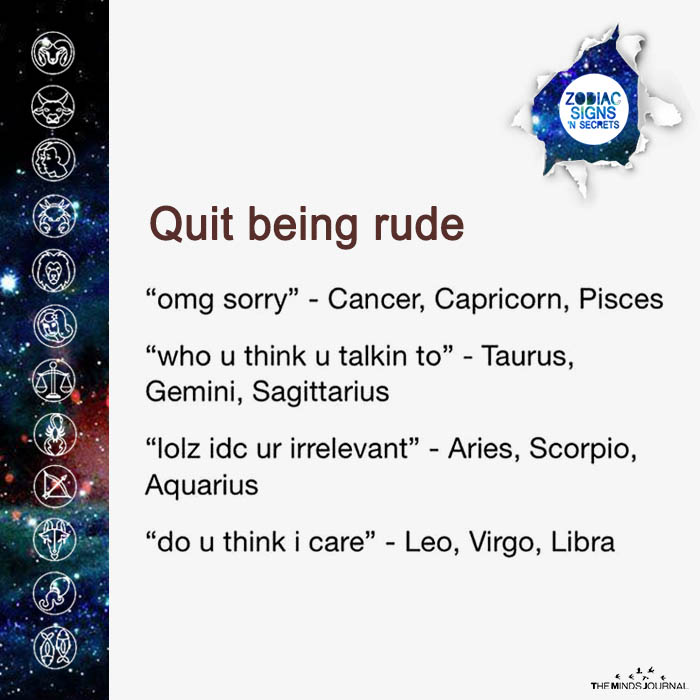 ZODIAC SIGNS 'N SECRETS

Quit being rude

“omg sorry” - Cancer, Capricorn, Pisces

“who u think u talkin to” - Taurus, Gemini, Sagittarius

“lolz idc ur irrelevant” - Aries, Scorpio, Aquarius

“do u think i care” - Leo, Virgo, Libra

THE MINDS JOURNAL